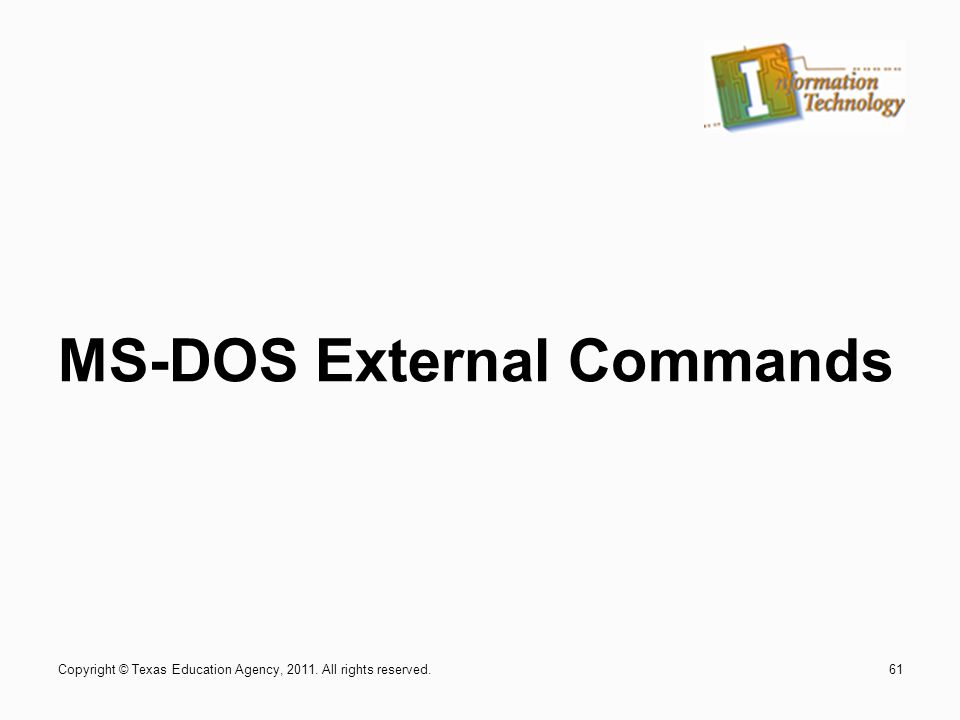 Information Technology

MS-DOS External Commands

Copyright © Texas Education Agency, 2011. All rights reserved.

61